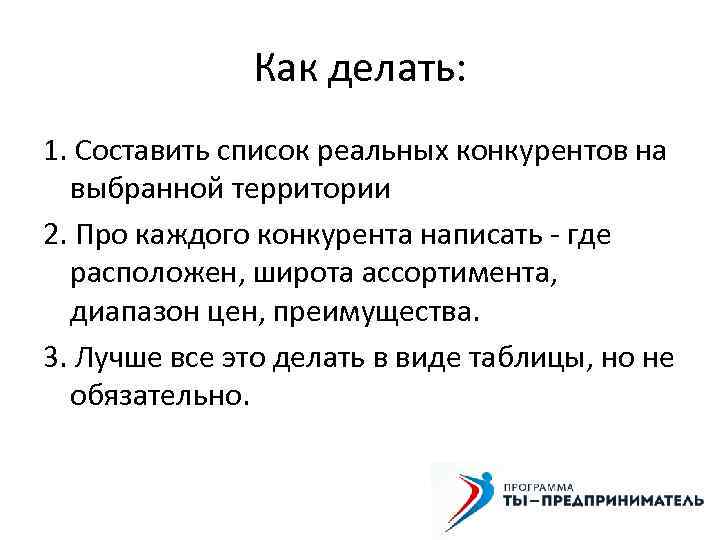 Как делать:

1. Составить список реальных конкурентов на выбранной территории

2. Про каждого конкурента написать - где расположен, широта ассортимента, диапазон цен, преимущества.

3. Лучше все это делать в виде таблицы, но не обязательно.

ПРОГРАММА
ТЫ–ПРЕДПРИНИМАТЕЛЬ